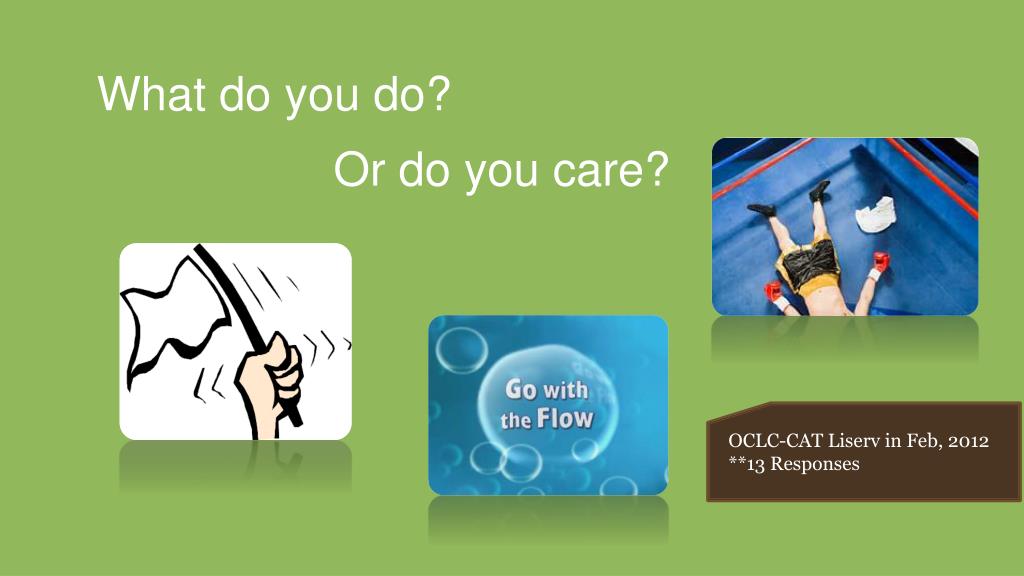 What do you do?

Or do you care?

Go with the Flow

OCLC-CAT Liserv in Feb, 2012
**13 Responses